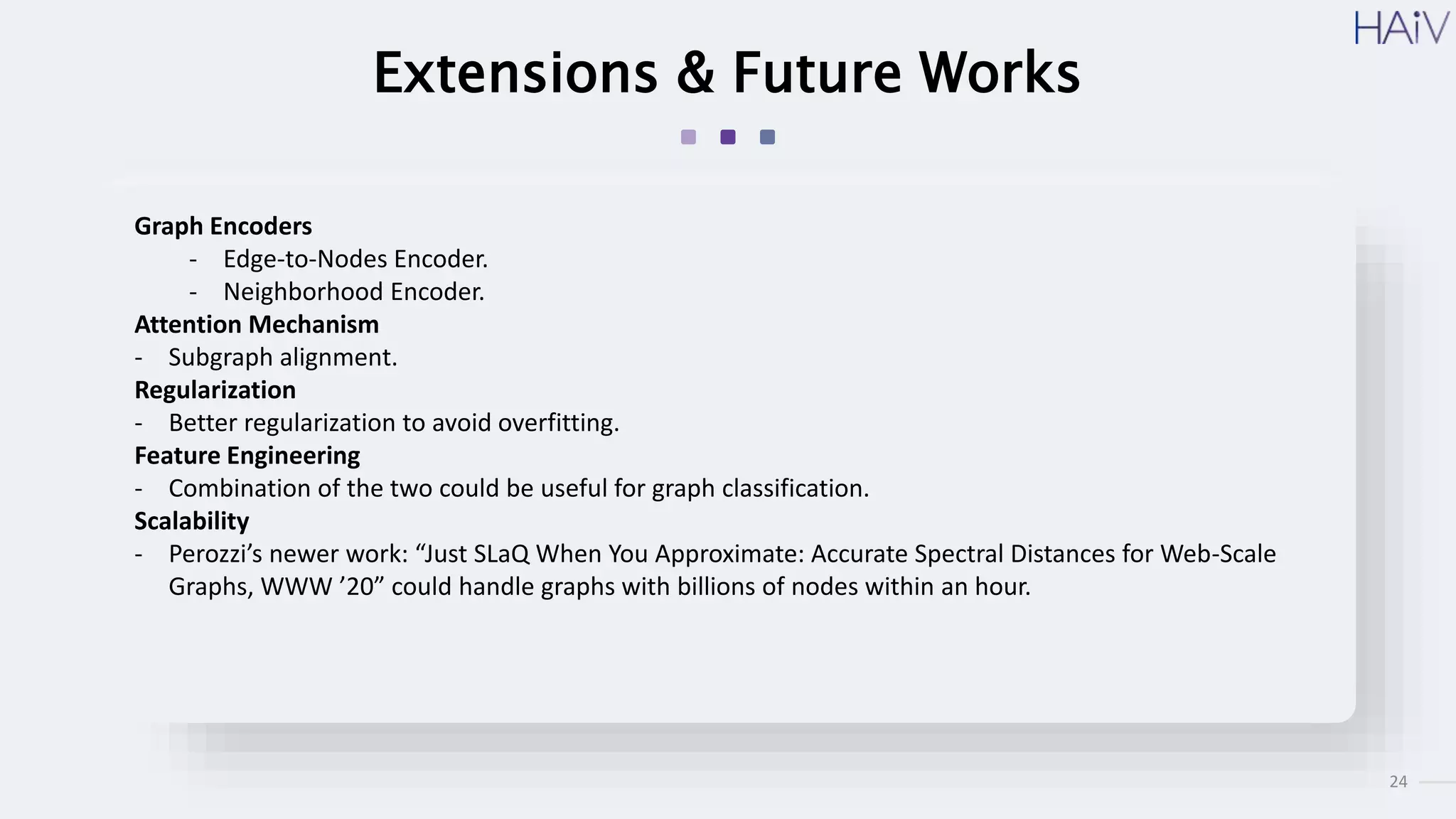 HAiV

Extensions & Future Works

Graph Encoders
- Edge-to-Nodes Encoder.
- Neighborhood Encoder.
Attention Mechanism
- Subgraph alignment.
Regularization
- Better regularization to avoid overfitting.
Feature Engineering
- Combination of the two could be useful for graph classification.
Scalability
- Perozzi’s newer work: “Just SLaQ When You Approximate: Accurate Spectral Distances for Web-Scale Graphs, WWW ’20” could handle graphs with billions of nodes within an hour.

24